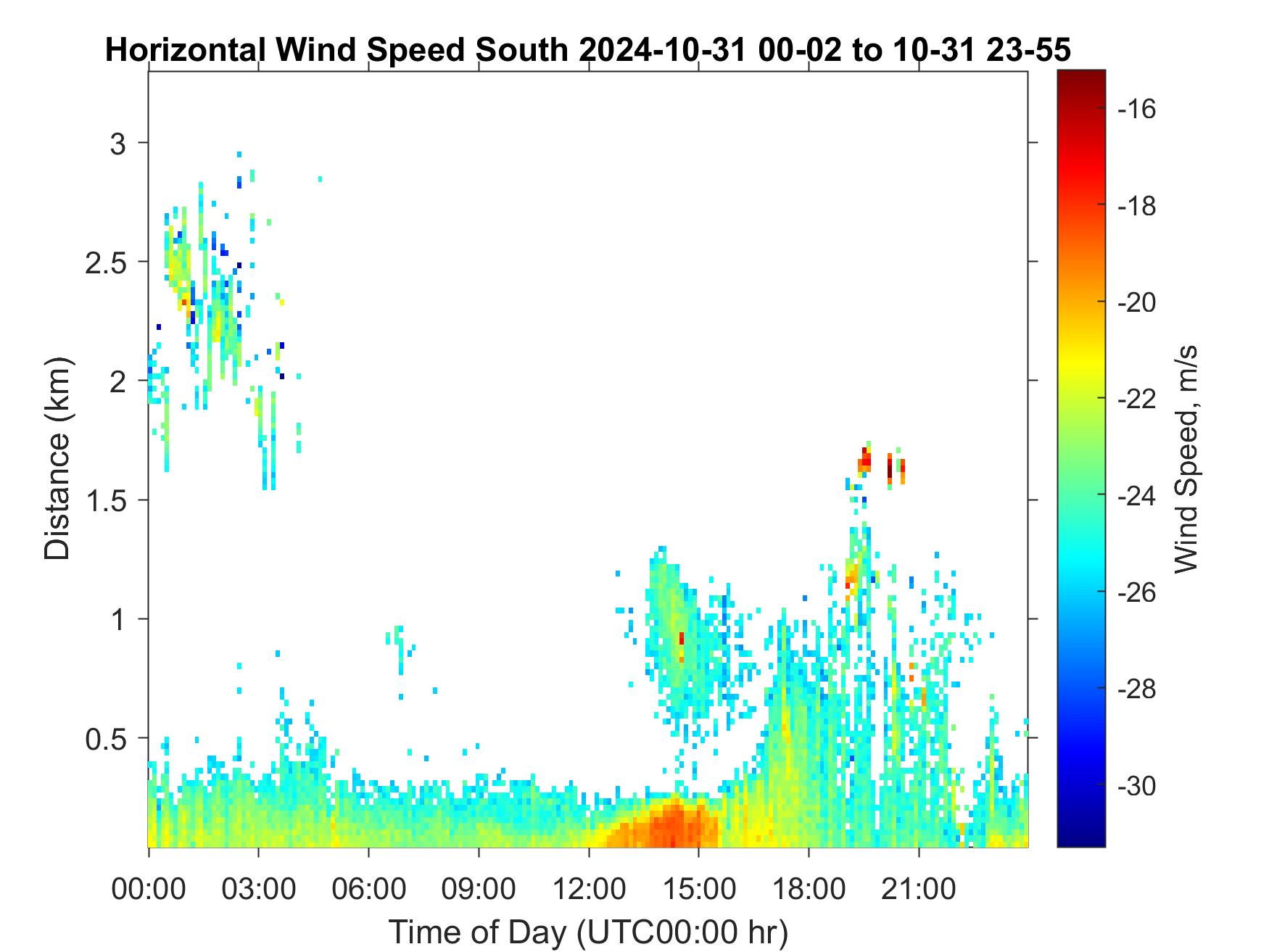 Horizontal Wind Speed South 2024-10-31 00-02 to 10-31 23-55

Distance (km)

3
2.5
2
1.5
1
0.5

00:00 03:00 06:00 09:00 12:00 15:00 18:00 21:00

Time of Day (UTC00:00 hr)

-16
-18
-20
-22
-24
-26
-28
-30

Wind Speed, m/s